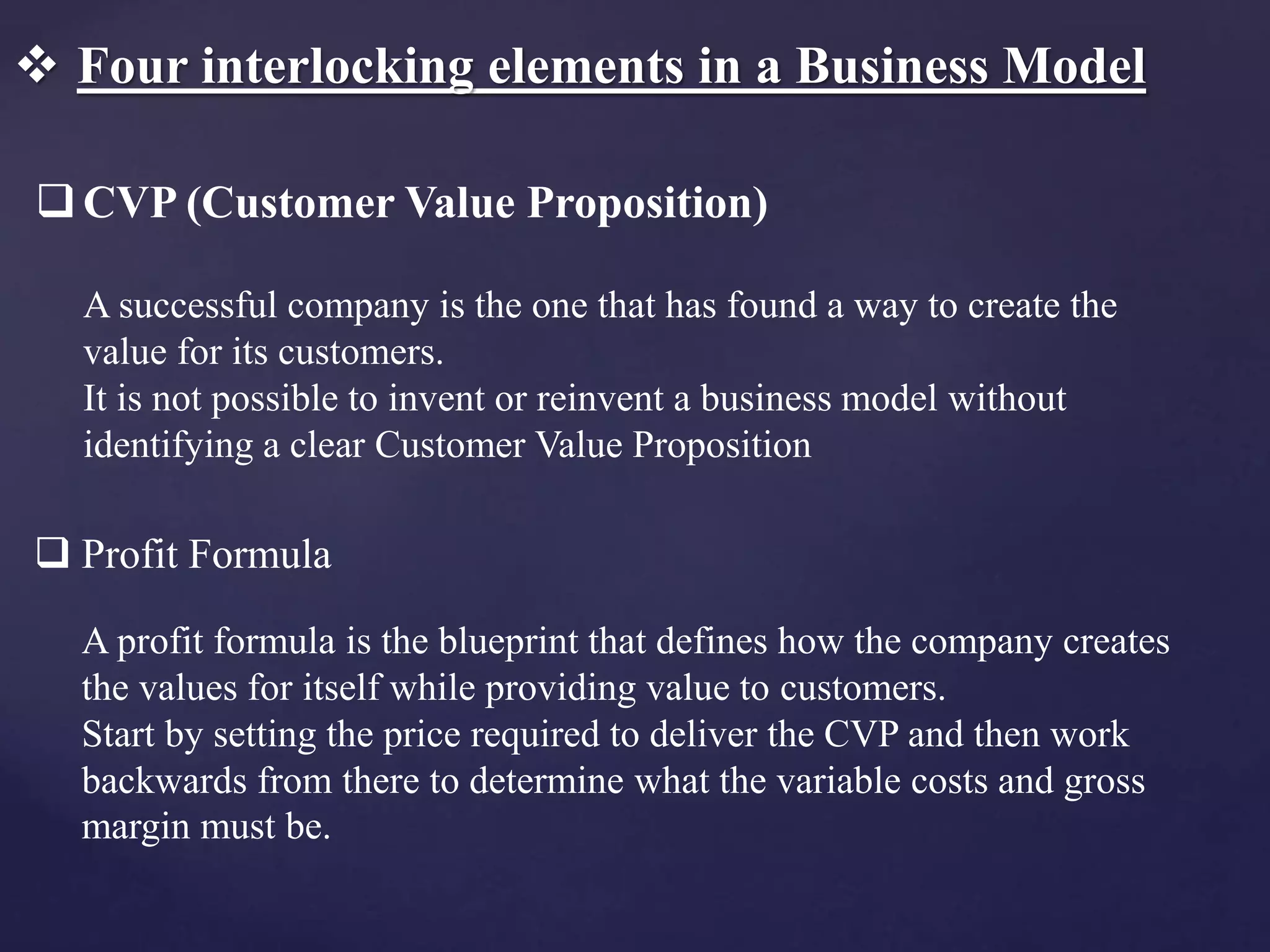 ❖ Four interlocking elements in a Business Model

❑ CVP (Customer Value Proposition)

A successful company is the one that has found a way to create the value for its customers.
It is not possible to invent or reinvent a business model without identifying a clear Customer Value Proposition

❑ Profit Formula

A profit formula is the blueprint that defines how the company creates the values for itself while providing value to customers.
Start by setting the price required to deliver the CVP and then work backwards from there to determine what the variable costs and gross margin must be.